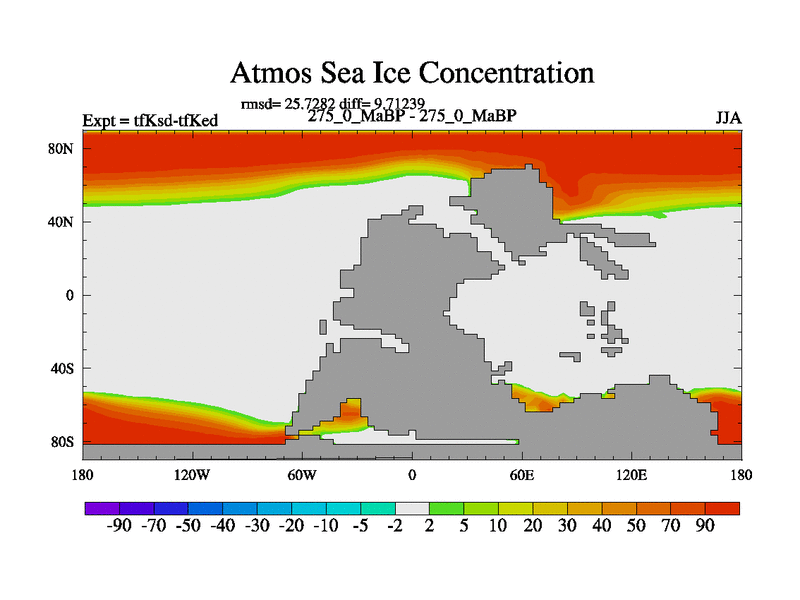 Atmos Sea Ice Concentration

rmsd= 25.7282 diff= 9.71239

Expt = tfKsd-tfKed

275_0_MaBP - 275_0_MaBP

JJA

80N

40N

0

40S

80S

180

120W

60W

0

60E

120E

180

-90 -70 -50 -40 -30 -20 -10 -5 -2 2 5 10 20 30 40 50 70 90